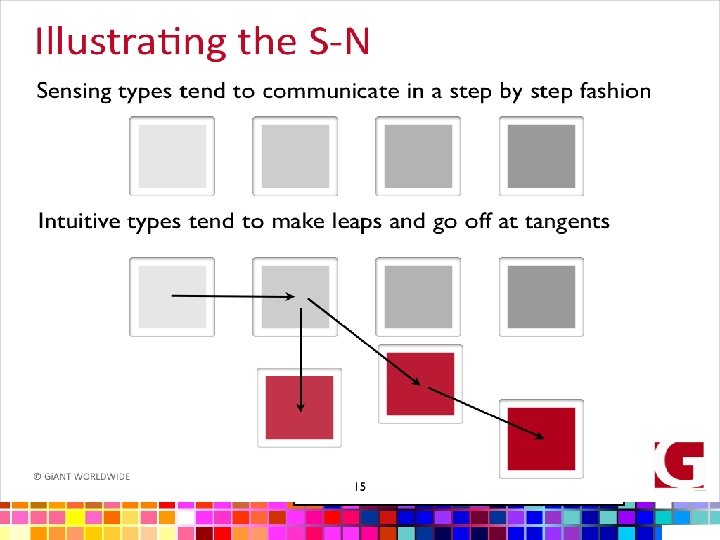 Illustrating the S-N

Sensing types tend to communicate in a step by step fashion

Intuitive types tend to make leaps and go off at tangents

© GiANT WORLDWIDE

15

G